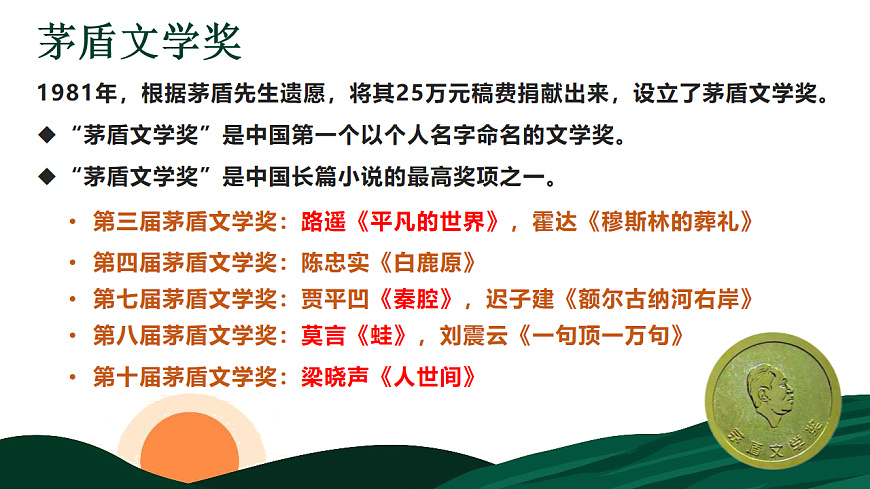 茅盾文学奖

1981年，根据茅盾先生遗愿，将其25万元稿费捐献出来，设立了茅盾文学奖。

◆ “茅盾文学奖”是中国第一个以个人名字命名的文学奖。

◆ “茅盾文学奖”是中国长篇小说的最高奖项之一。

• 第三届茅盾文学奖：路遥《平凡的世界》，霍达《穆斯林的葬礼》

• 第四届茅盾文学奖：陈忠实《白鹿原》

• 第七届茅盾文学奖：贾平凹《秦腔》，迟子建《额尔古纳河右岸》

• 第八届茅盾文学奖：莫言《蛙》，刘震云《一句顶一万句》

• 第十届茅盾文学奖：梁晓声《人世间》

茅盾文学奖